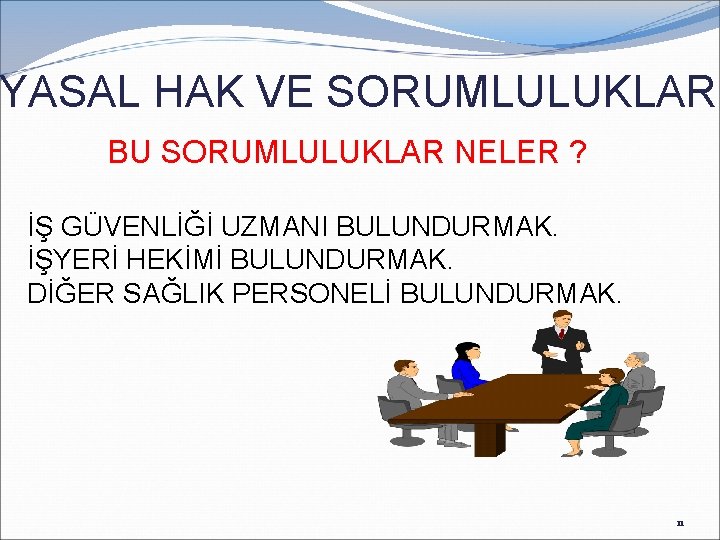 YASAL HAK VE SORUMLULUKLAR

BU SORUMLULUKLAR NELER ?

İŞ GÜVENLİĞİ UZMANI BULUNDURMAK.
İŞYERİ HEKİMİ BULUNDURMAK.
DİĞER SAĞLIK PERSONELİ BULUNDURMAK.

11